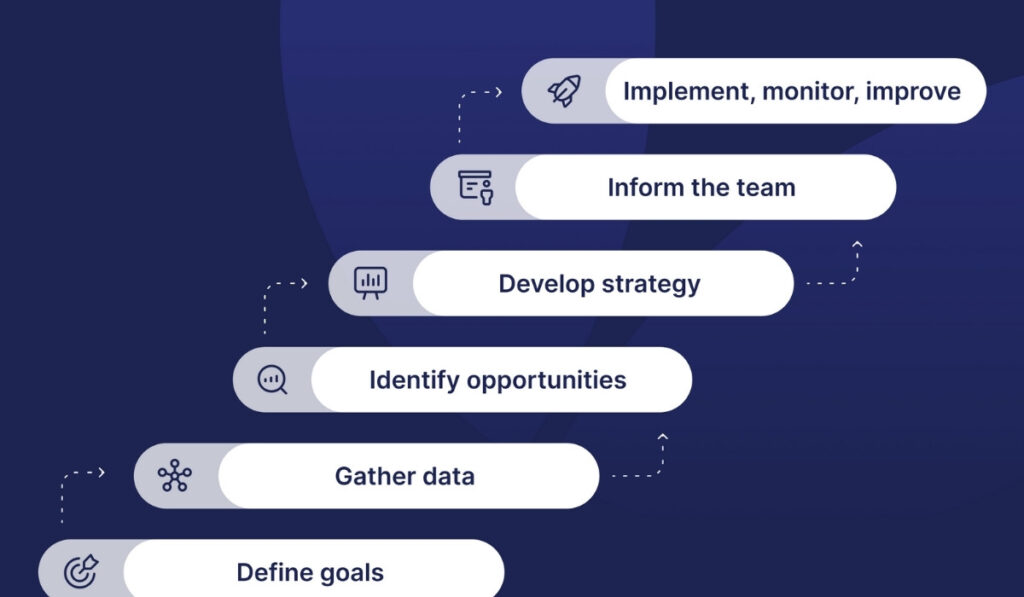 Implement, monitor, improve

Inform the team

Develop strategy

Identify opportunities

Gather data

Define goals